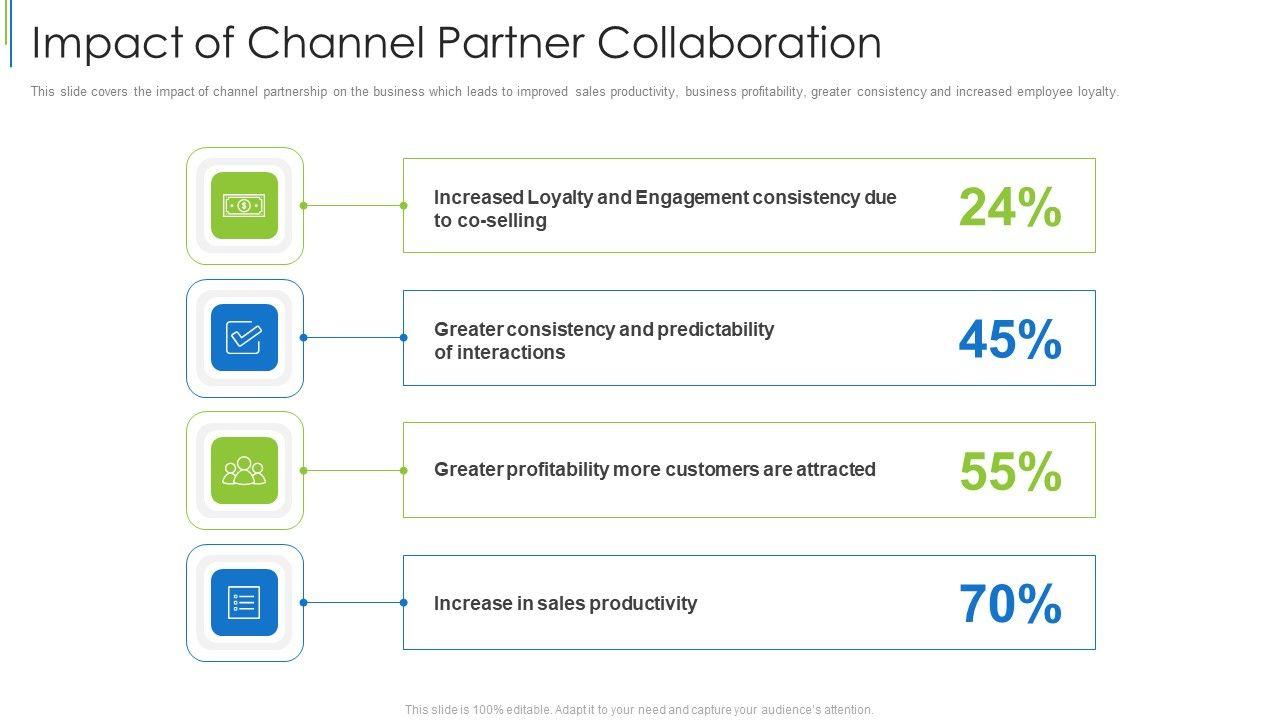 Impact of Channel Partner Collaboration

This slide covers the impact of channel partnership on the business which leads to improved sales productivity, business profitability, greater consistency and increased employee loyalty.

Increased Loyalty and Engagement consistency due to co-selling

24%

Greater consistency and predictability of interactions

45%

Greater profitability more customers are attracted

55%

Increase in sales productivity

70%

This slide is 100% editable. Adapt it to your need and capture your audience's attention.